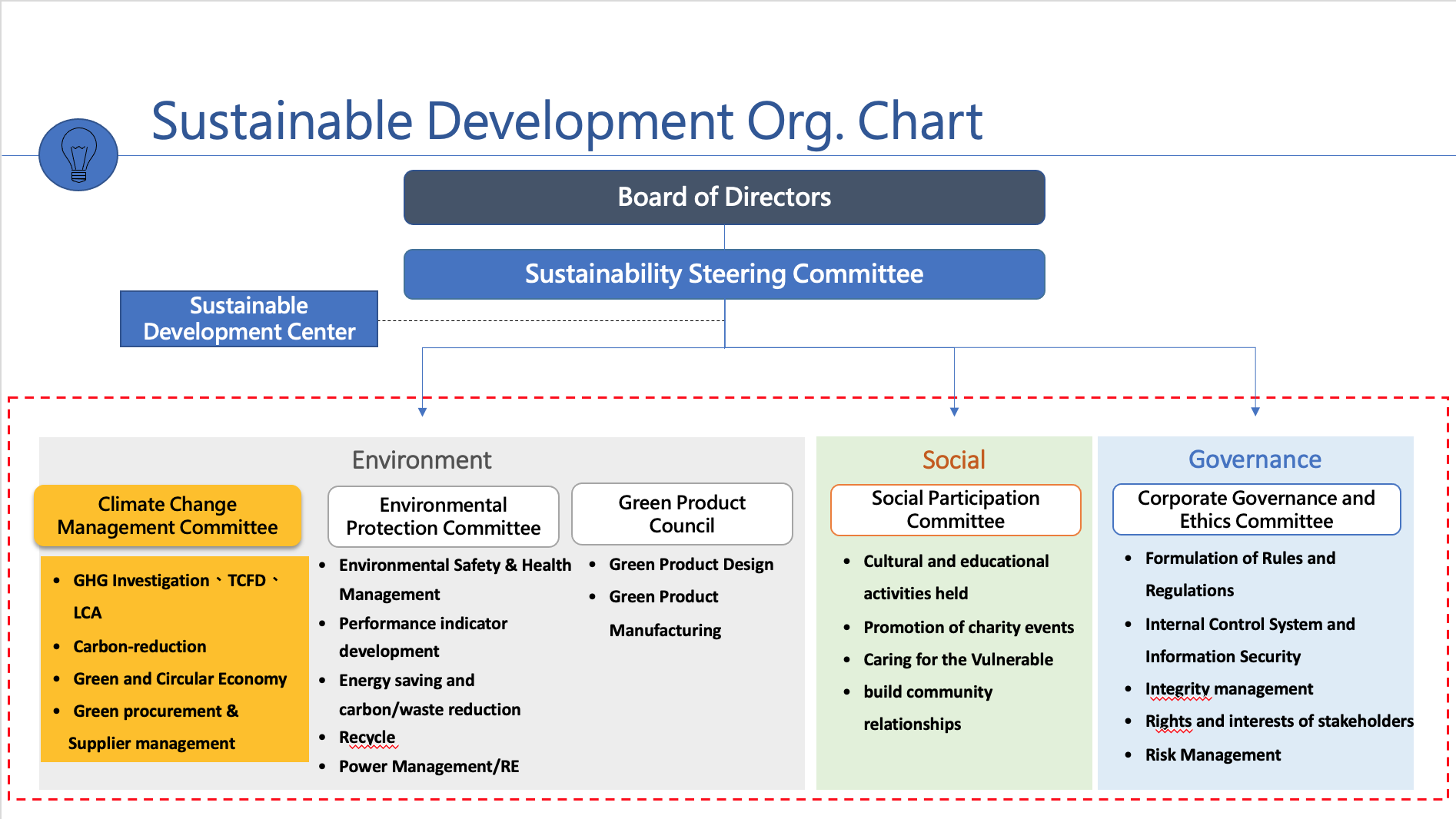 Sustainable Development Org. Chart

Board of Directors

Sustainability Steering Committee

Sustainable Development Center

Environment

Climate Change Management Committee

- GHG Investigation、TCFD、LCA
- Carbon-reduction
- Green and Circular Economy
- Green procurement & Supplier management

Environmental Protection Committee

- Environmental Safety & Health Management
- Performance indicator development
- Energy saving and carbon/waste reduction
- Recycle
- Power Management/RE

Green Product Council

- Green Product Design
- Green Product Manufacturing

Social

Social Participation Committee

- Cultural and educational activities held
- Promotion of charity events
- Caring for the Vulnerable
- build community relationships

Governance

Corporate Governance and Ethics Committee

- Formulation of Rules and Regulations
- Internal Control System and Information Security
- Integrity management
- Rights and interests of stakeholders
- Risk Management